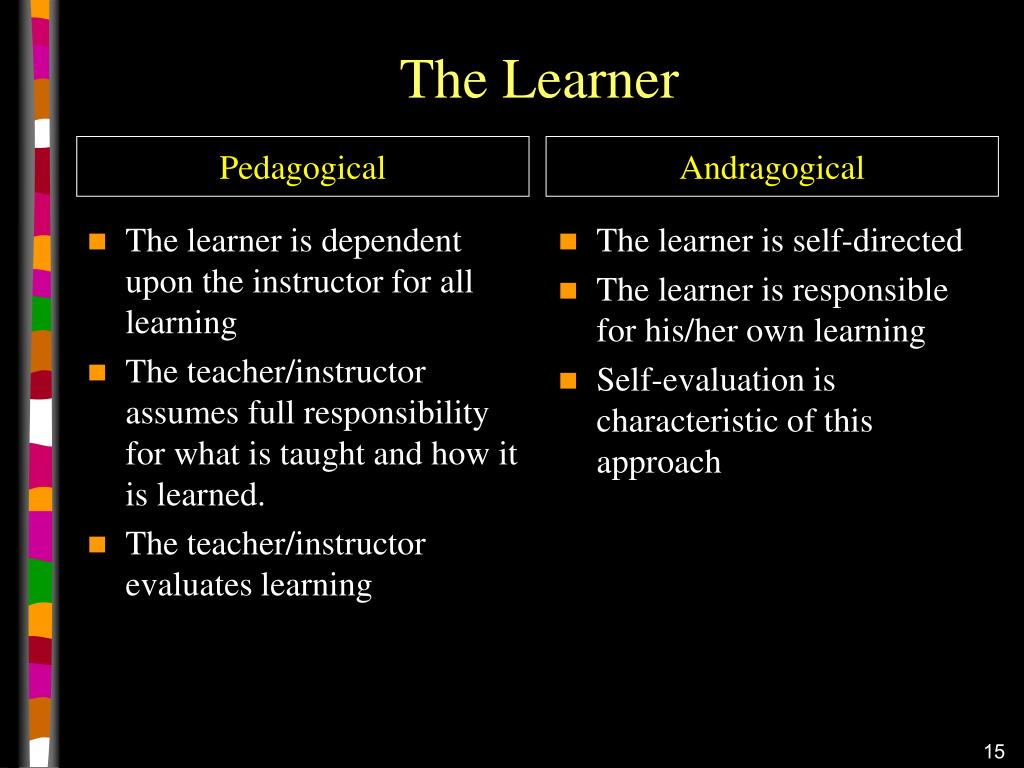 The Learner

Pedagogical

- The learner is dependent upon the instructor for all learning
- The teacher/instructor assumes full responsibility for what is taught and how it is learned.
- The teacher/instructor evaluates learning

Andragogical

- The learner is self-directed
- The learner is responsible for his/her own learning
- Self-evaluation is characteristic of this approach

15